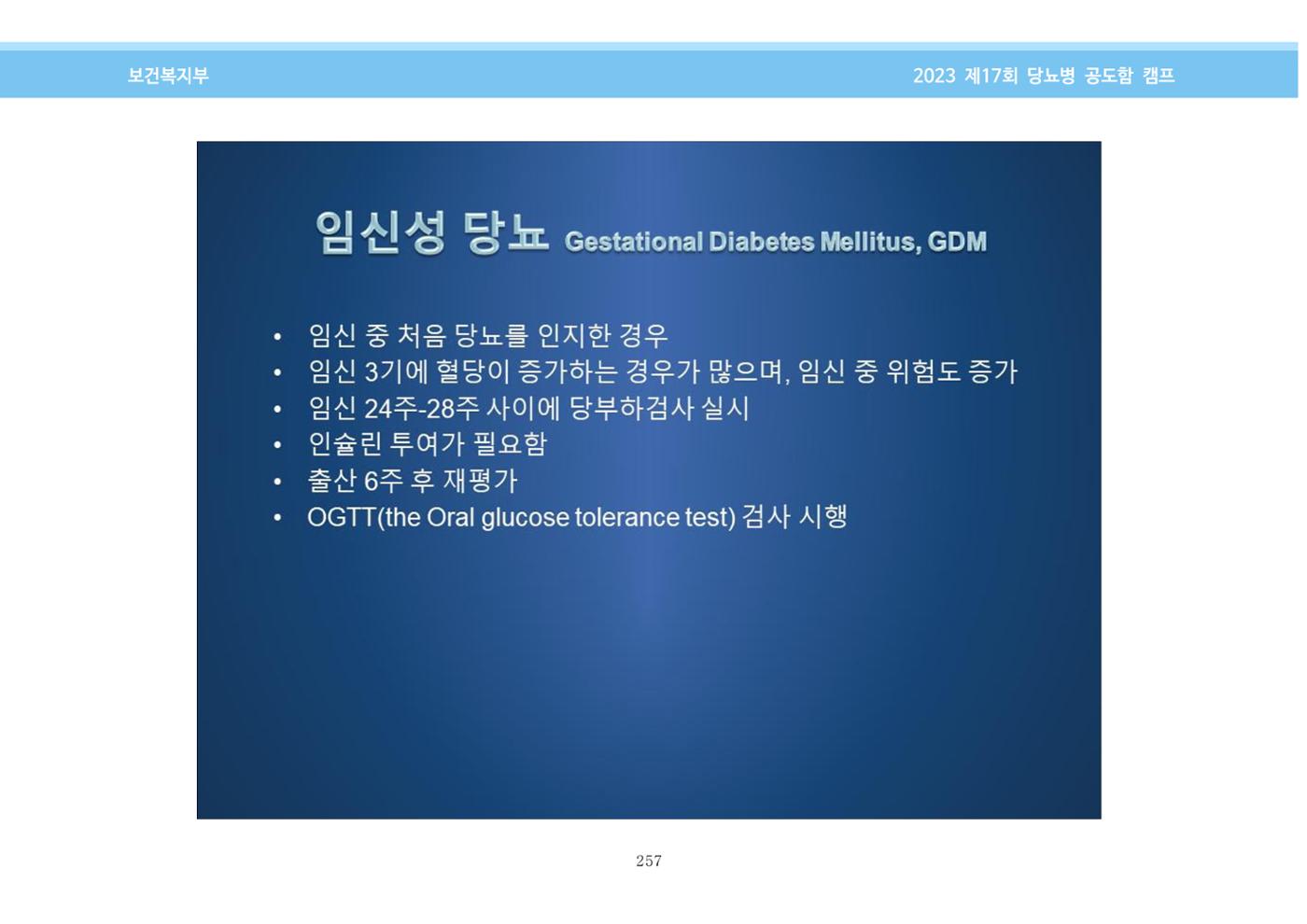 보건복지부

2023 제17회 당뇨병 공도함 캠프

임신성 당뇨 Gestational Diabetes Mellitus, GDM

• 임신 중 처음 당뇨를 인지한 경우
• 임신 3기에 혈당이 증가하는 경우가 많으며, 임신 중 위험도 증가
• 임신 24주-28주 사이에 당부하검사 실시
• 인슐린 투여가 필요함
• 출산 6주 후 재평가
• OGTT(the Oral glucose tolerance test) 검사 시행

257